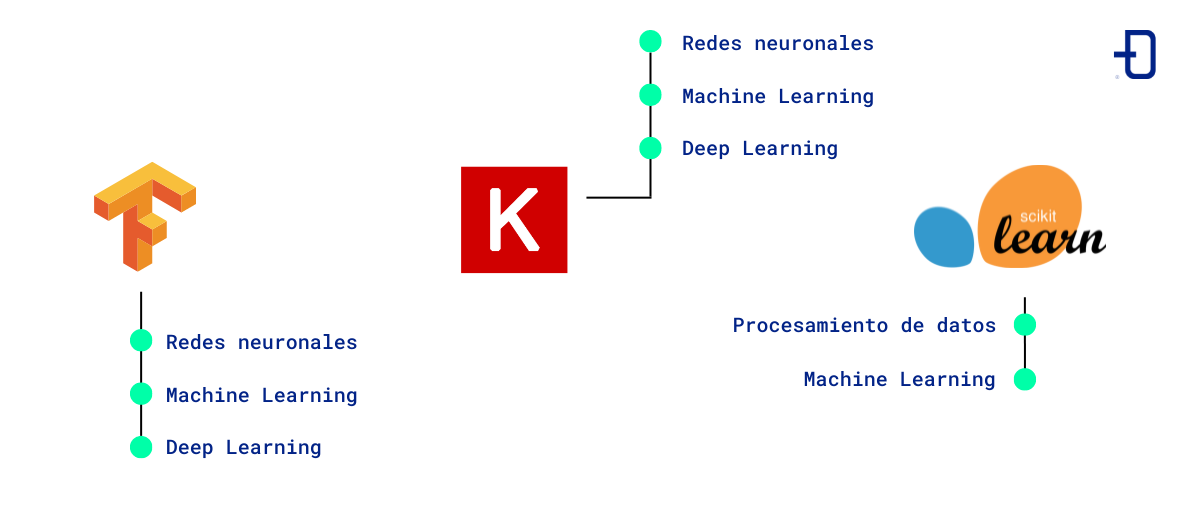 Redes neuronales

Machine Learning

Deep Learning

K

scikit learn

Redes neuronales

Machine Learning

Deep Learning

Procesamiento de datos

Machine Learning